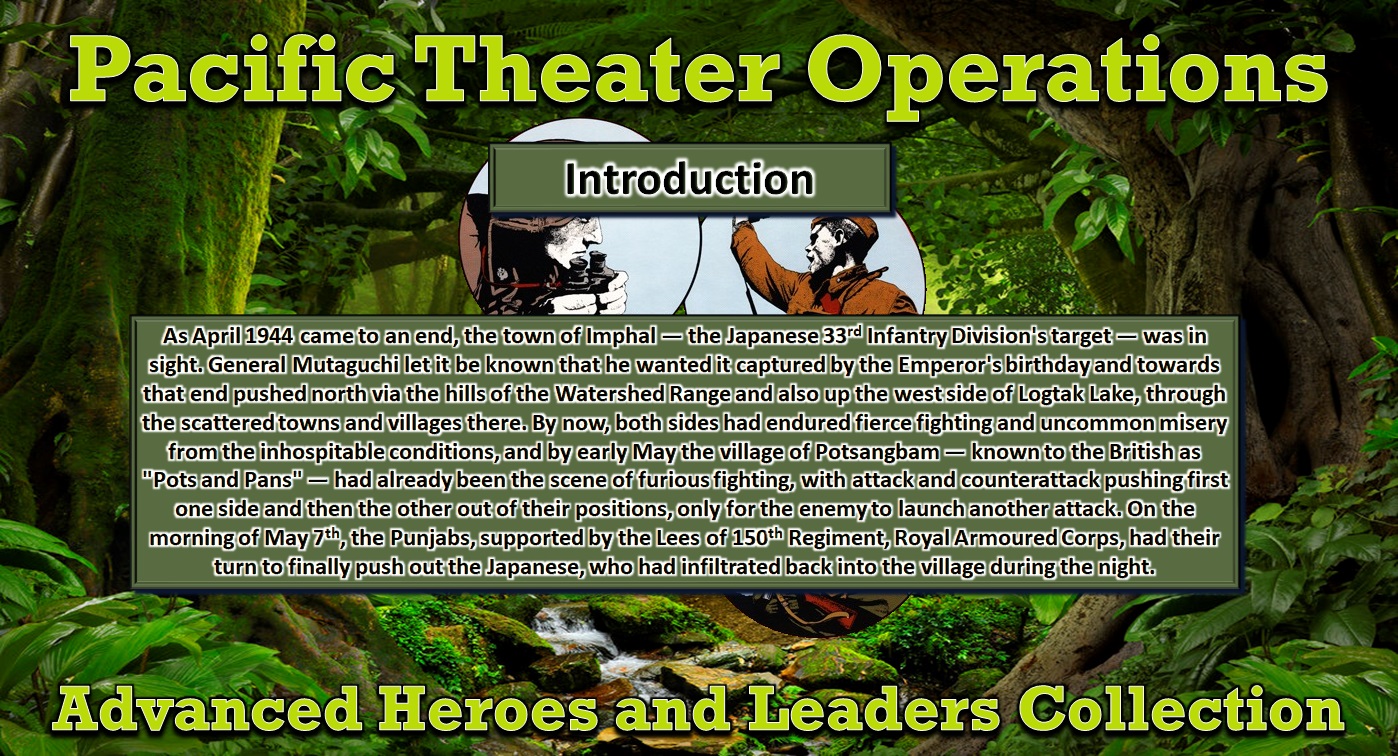 Pacific Theater Operations

Introduction

As April 1944 came to an end, the town of Imphal — the Japanese 33$^{rd}$ Infantry Division's target — was in sight. General Mutaguchi let it be known that he wanted it captured by the Emperor's birthday and towards that end pushed north via the hills of the Watershed Range and also up the west side of Logtak Lake, through the scattered towns and villages there. By now, both sides had endured fierce fighting and uncommon misery from the inhospitable conditions, and by early May the village of Potsangbam — known to the British as "Pots and Pans" — had already been the scene of furious fighting, with attack and counterattack pushing first one side and then the other out of their positions, only for the enemy to launch another attack. On the morning of May 7$^{th}$, the Punjabs, supported by the Lees of 150$^{th}$ Regiment, Royal Armoured Corps, had their turn to finally push out the Japanese, who had infiltrated back into the village during the night.

Advanced Heroes and Leaders Collection